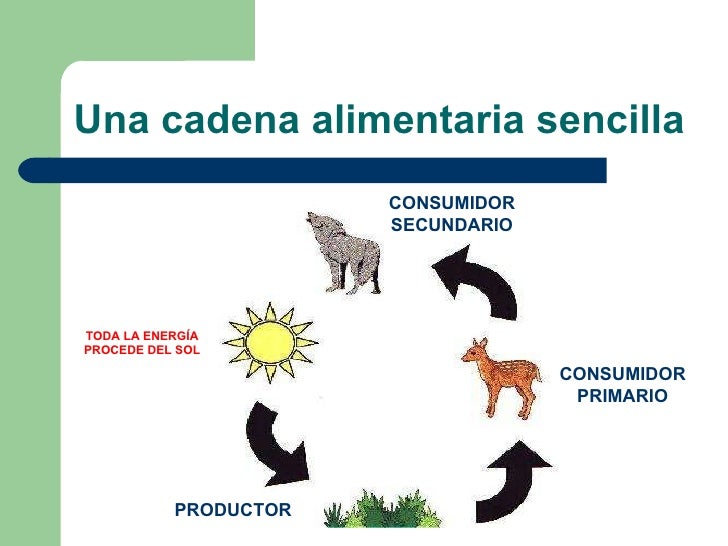 Una cadena alimentaria sencilla

CONSUMIDOR SECUNDARIO

TODA LA ENERGÍA PROCEDE DEL SOL

CONSUMIDOR PRIMARIO

PRODUCTOR